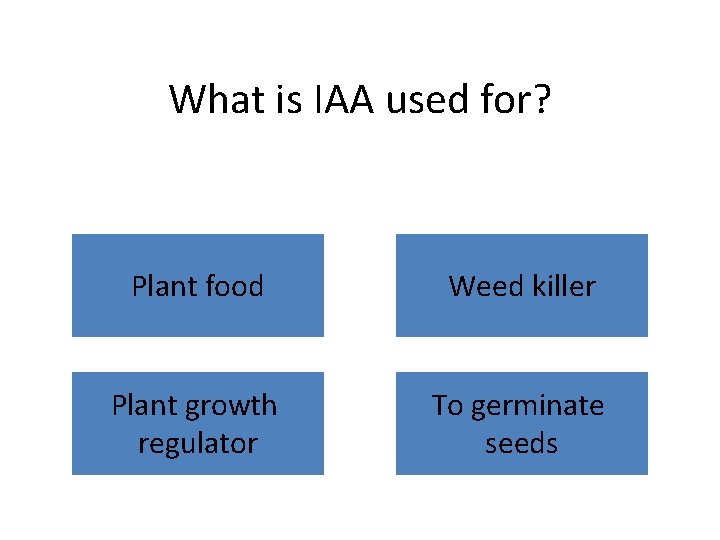 What is IAA used for?

Plant food

Weed killer

Plant growth regulator

To germinate seeds